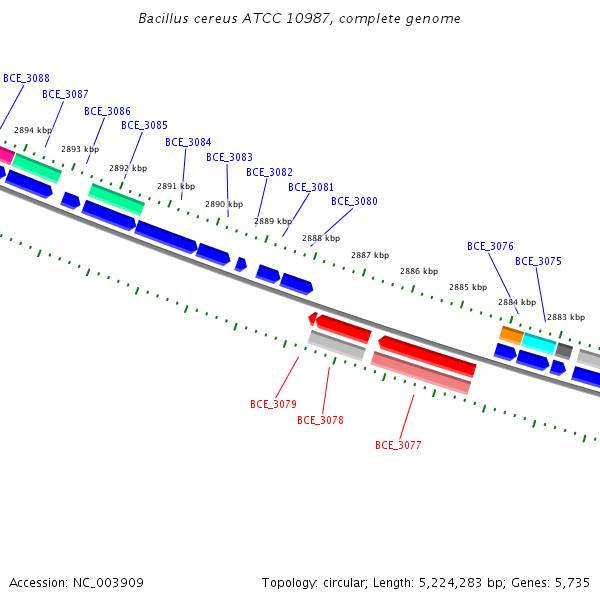 Bacillus cereus ATCC 10987, complete genome

BCE_3088
BCE_3087
BCE_3086
BCE_3085
BCE_3084
BCE_3083
BCE_3082
BCE_3081
BCE_3080
BCE_3076
BCE_3075

2894 kbp
2893 kbp
2892 kbp
2891 kbp
2890 kbp
2889 kbp
2888 kbp
2887 kbp
2886 kbp
2885 kbp
2884 kbp
2883 kbp

BCE_3079
BCE_3078
BCE_3077

Accession: NC_003909

Topology: circular; Length: 5,224,283 bp; Genes: 5,735